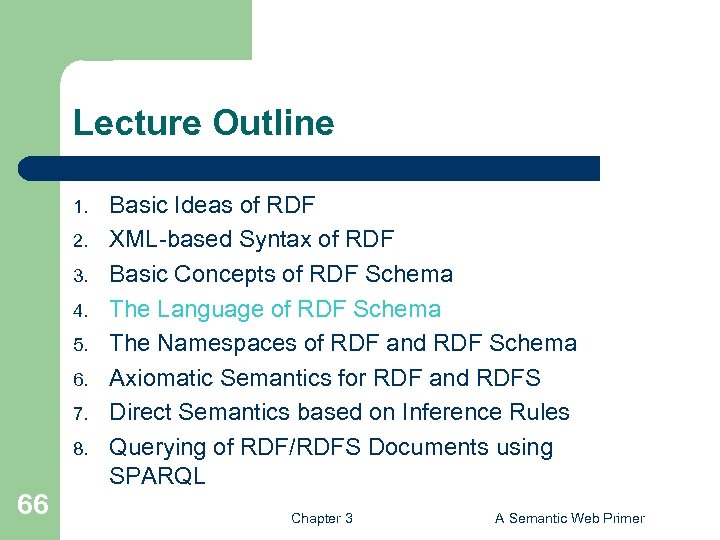 Lecture Outline

1. Basic Ideas of RDF
2. XML-based Syntax of RDF
3. Basic Concepts of RDF Schema
4. The Language of RDF Schema
5. The Namespaces of RDF and RDF Schema
6. Axiomatic Semantics for RDF and RDFS
7. Direct Semantics based on Inference Rules
8. Querying of RDF/RDFS Documents using SPARQL

66

Chapter 3

A Semantic Web Primer